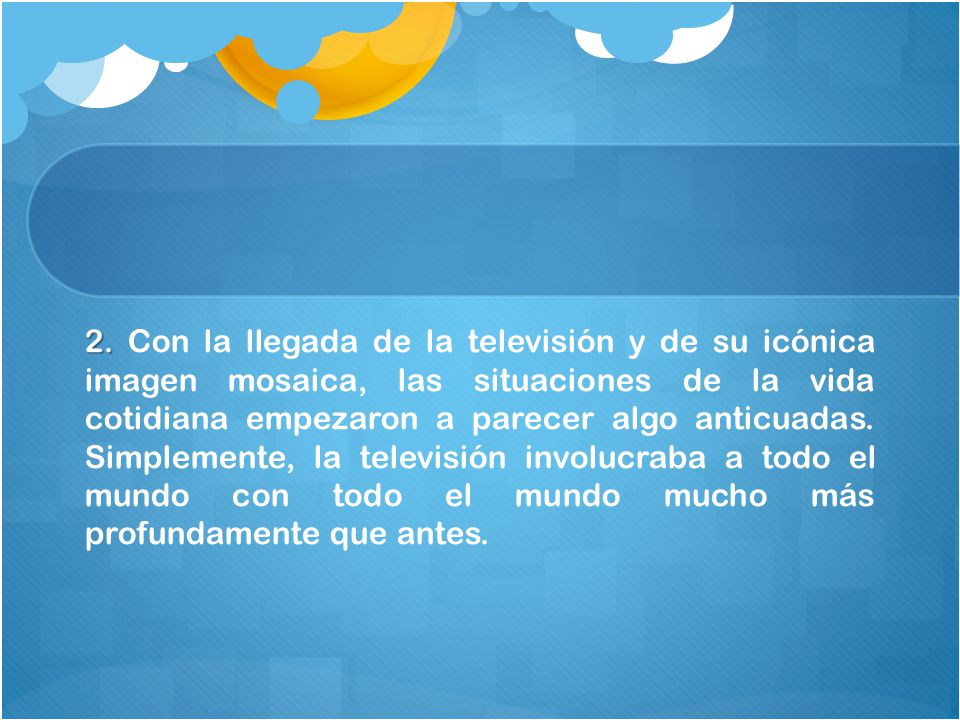 2. Con la llegada de la televisión y de su icónica imagen mosaica, las situaciones de la vida cotidiana empezaron a parecer algo anticuadas. Simplemente, la televisión involucraba a todo el mundo con todo el mundo mucho más profundamente que antes.